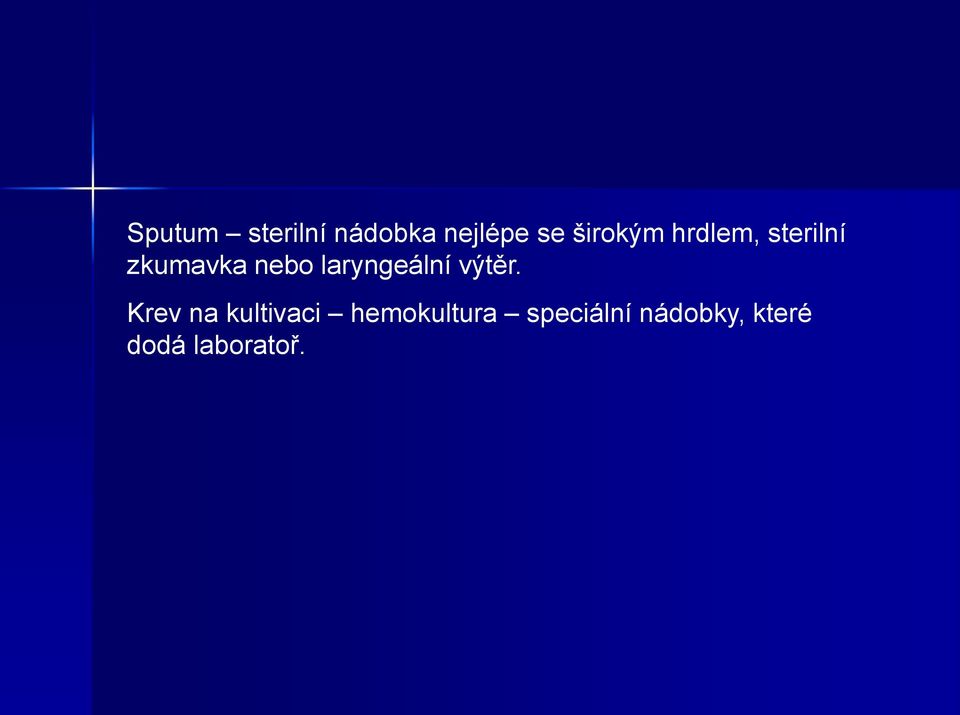 Sputum – sterilní nádobka nejlépe se širokým hrdlem, sterilní zkumavka nebo laryngeální výtěr.

Krev na kultivaci – hemokultura – speciální nádobky, které dodá laboratoř.